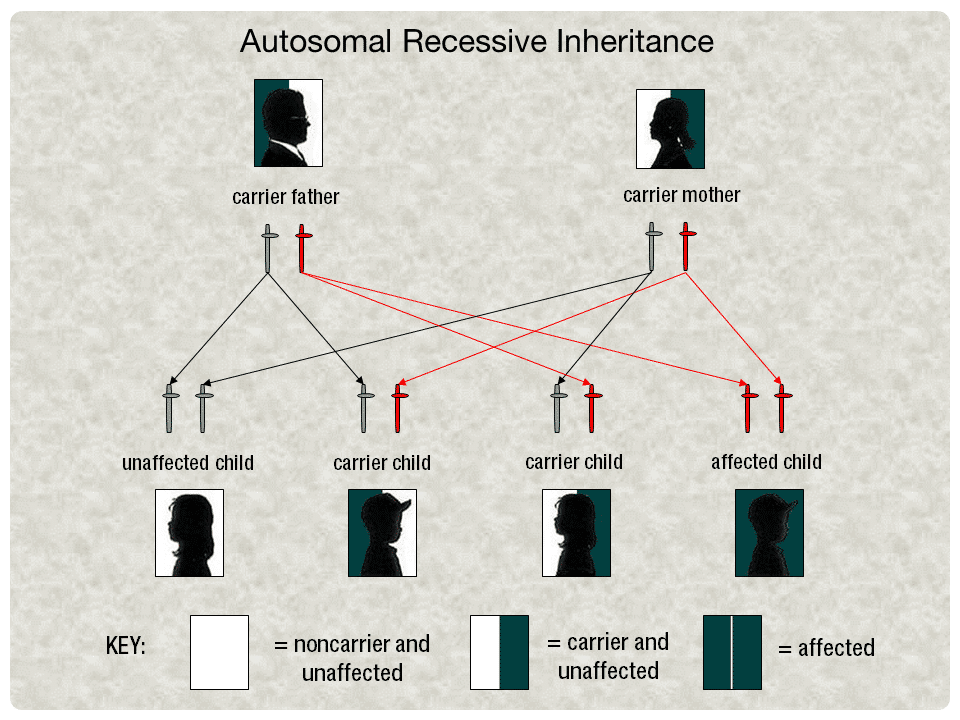 Autosomal Recessive Inheritance

carrier father

carrier mother

unaffected child

carrier child

carrier child

affected child

KEY:

= noncarrier and unaffected

= carrier and unaffected

= affected